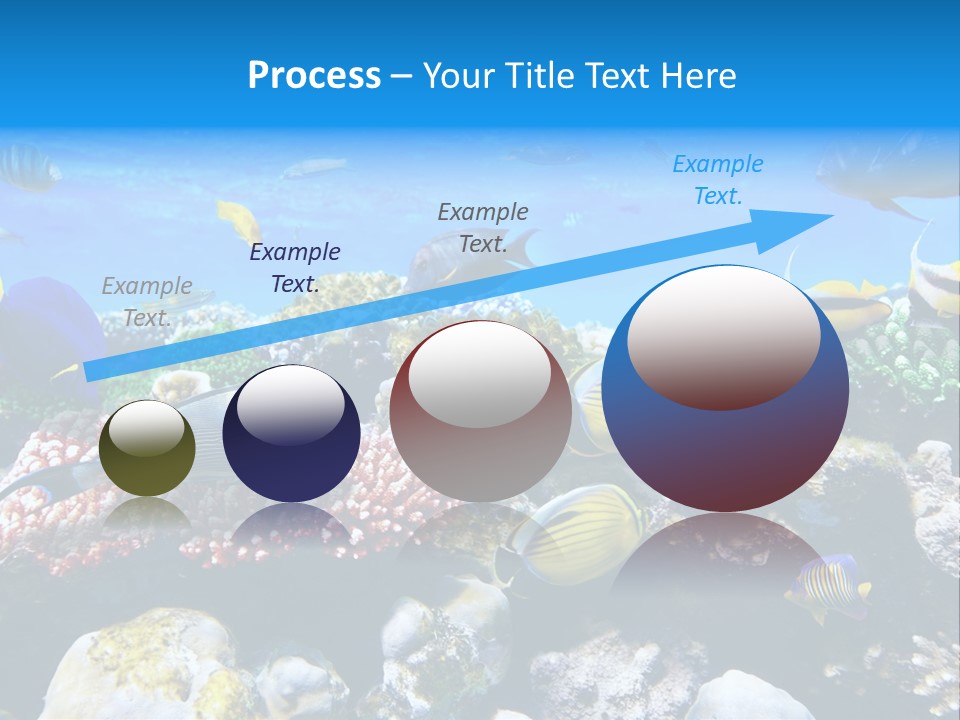 Process – Your Title Text Here

Example Text.

Example Text.

Example Text.

Example Text.